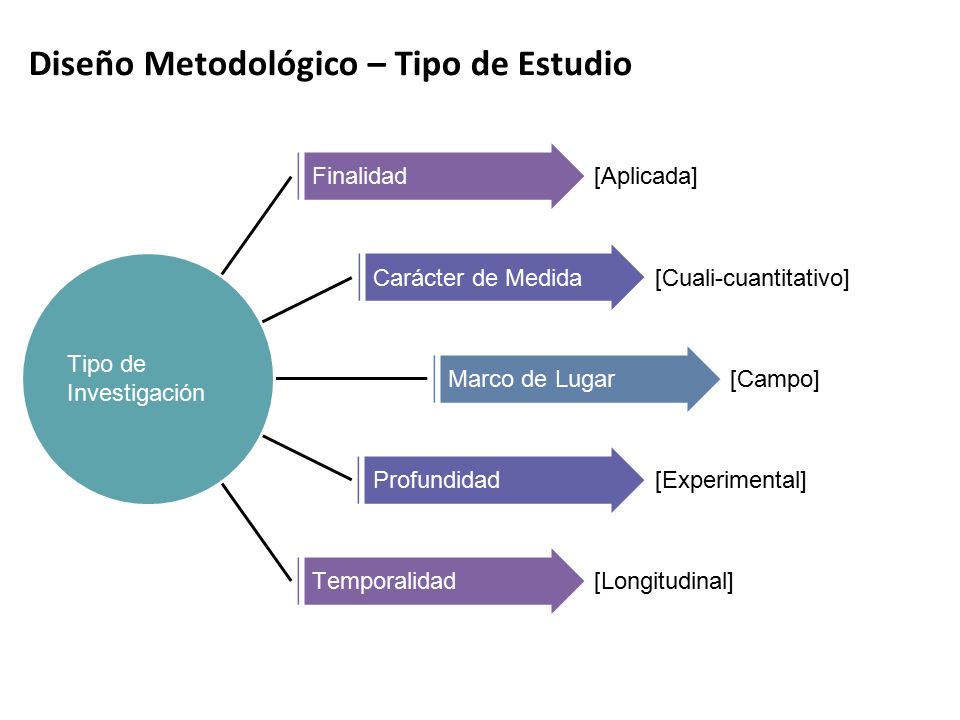 Diseño Metodológico – Tipo de Estudio

Tipo de Investigación

Finalidad [Aplicada]

Carácter de Medida [Cuali-cuantitativo]

Marco de Lugar [Campo]

Profundidad [Experimental]

Temporalidad [Longitudinal]